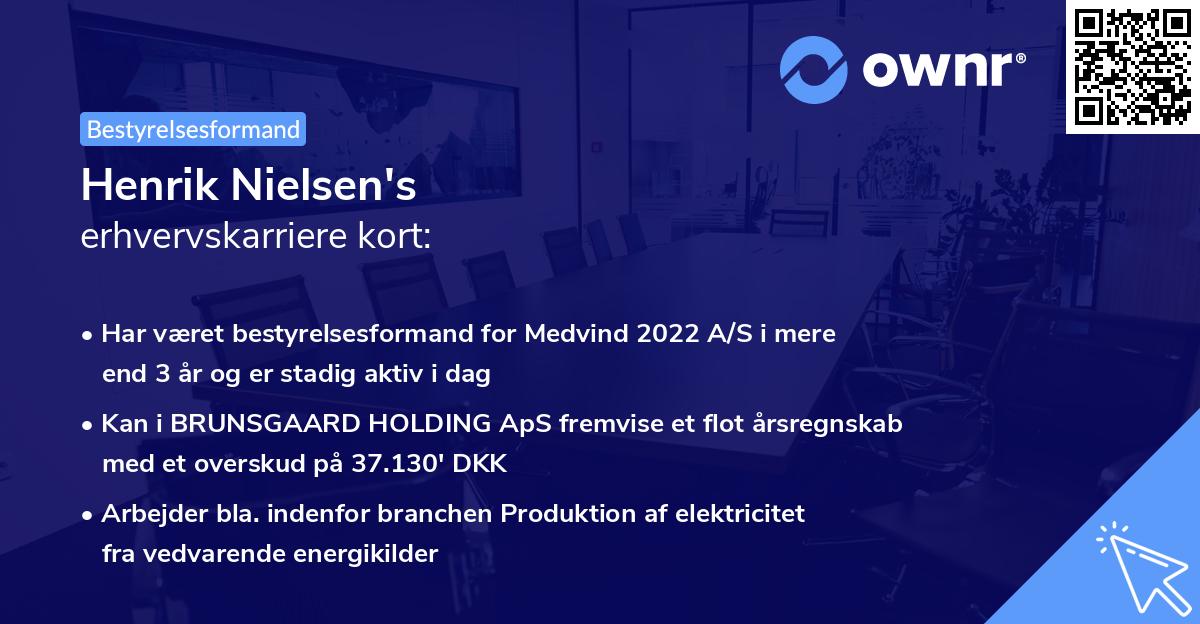 ownr®

Bestyrelsesformand

Henrik Nielsen's
erhvervskarriere kort:

• Har været bestyrelsesformand for Medvind 2022 A/S i mere end 3 år og er stadig aktiv i dag

• Kan i BRUNSGAARD HOLDING ApS fremvise et flot årsregnskab med et overskud på 37.130' DKK

• Arbejder bla. indenfor branchen Produktion af elektricitet fra vedvarende energikilder